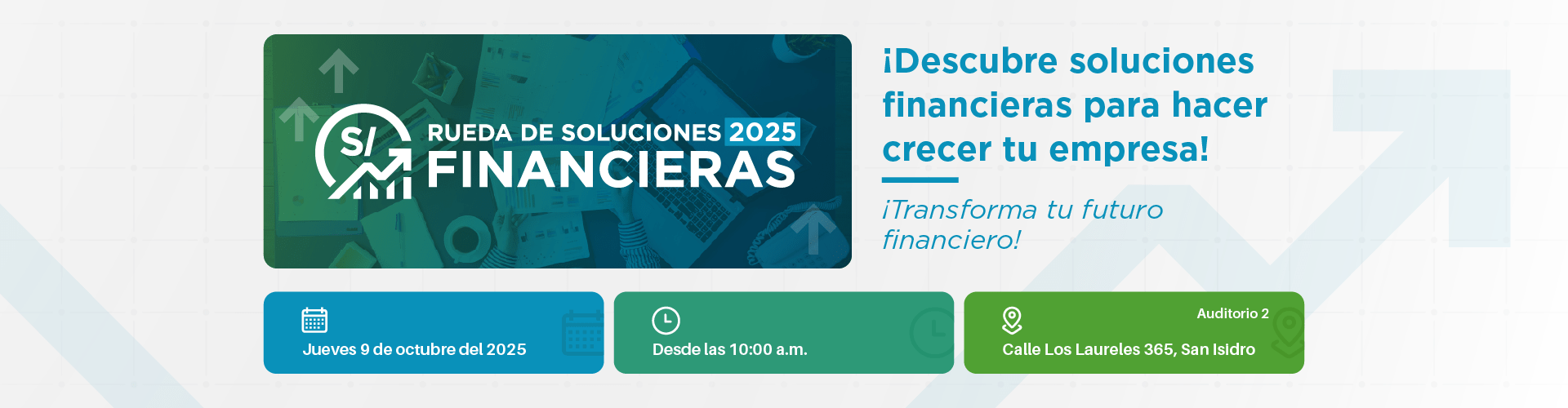 S/

RUEDA DE SOLUCIONES 2025
FINANCIERAS

¡Descubre soluciones financieras para hacer crecer tu empresa!

¡Transforma tu futuro financiero!

Jueves 9 de octubre del 2025

Desde las 10:00 a.m.

Auditorio 2
Calle Los Laureles 365, San Isidro